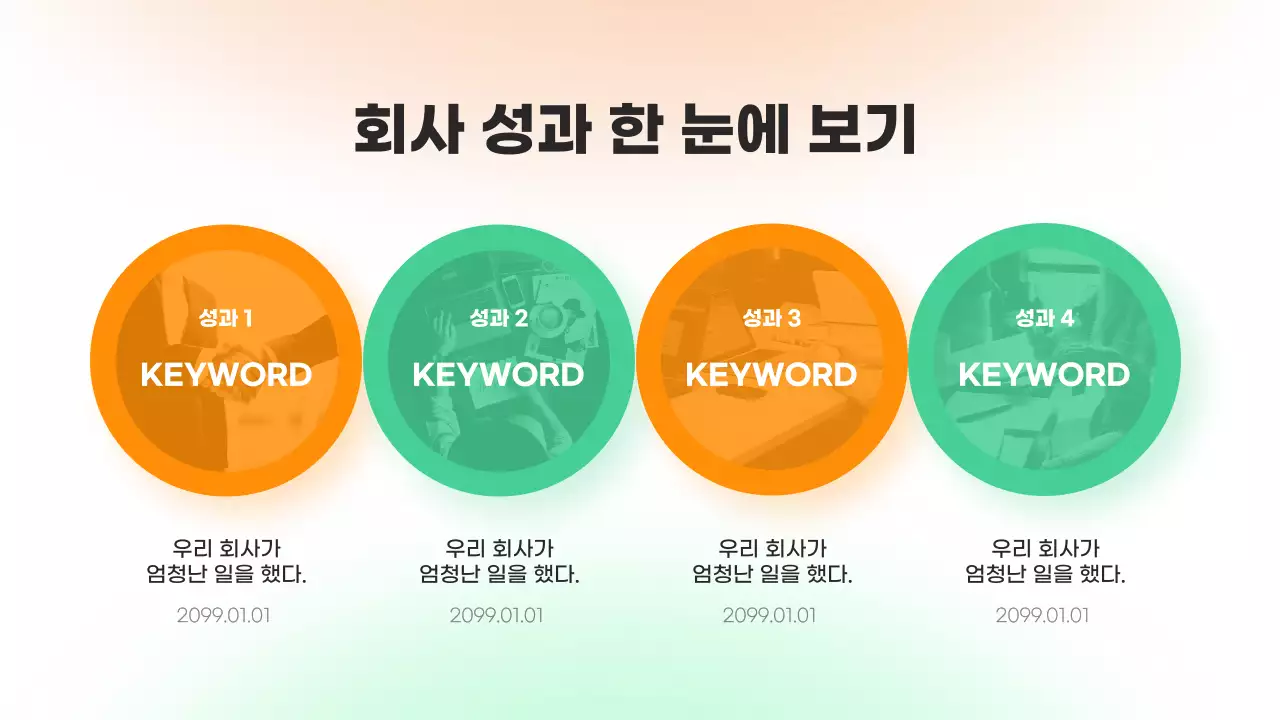 회사 성과 한 눈에 보기

성과 1
KEYWORD

우리 회사가 엄청난 일을 했다.

2099.01.01

성과 2
KEYWORD

우리 회사가 엄청난 일을 했다.

2099.01.01

성과 3
KEYWORD

우리 회사가 엄청난 일을 했다.

2099.01.01

성과 4
KEYWORD

우리 회사가 엄청난 일을 했다.

2099.01.01